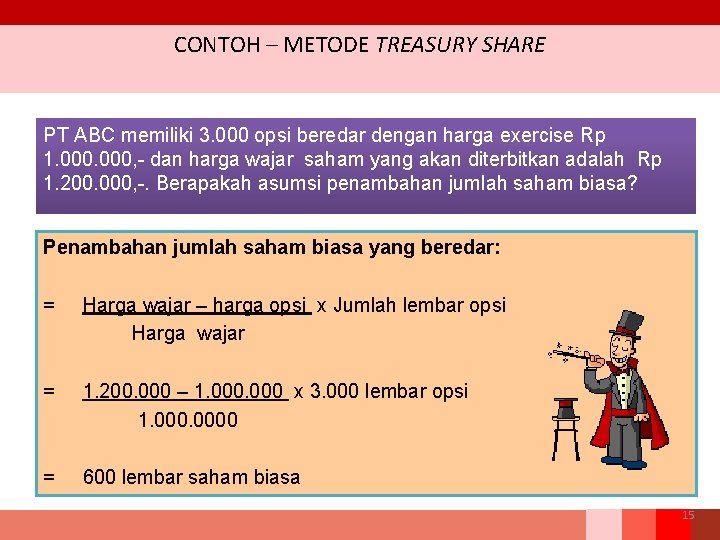 CONTOH – METODE TREASURY SHARE

PT ABC memiliki 3.000 opsi beredar dengan harga exercise Rp 1.000.000,- dan harga wajar saham yang akan diterbitkan adalah Rp 1.200.000,-. Berapakah asumsi penambahan jumlah saham biasa?

Penambahan jumlah saham biasa yang beredar:

= $\frac{\text{Harga wajar – harga opsi}}{\text{Harga wajar}}$ x Jumlah lembar opsi

= $\frac{1.200.000 – 1.000.000}{1.000.0000}$ x 3.000 lembar opsi

= 600 lembar saham biasa

15